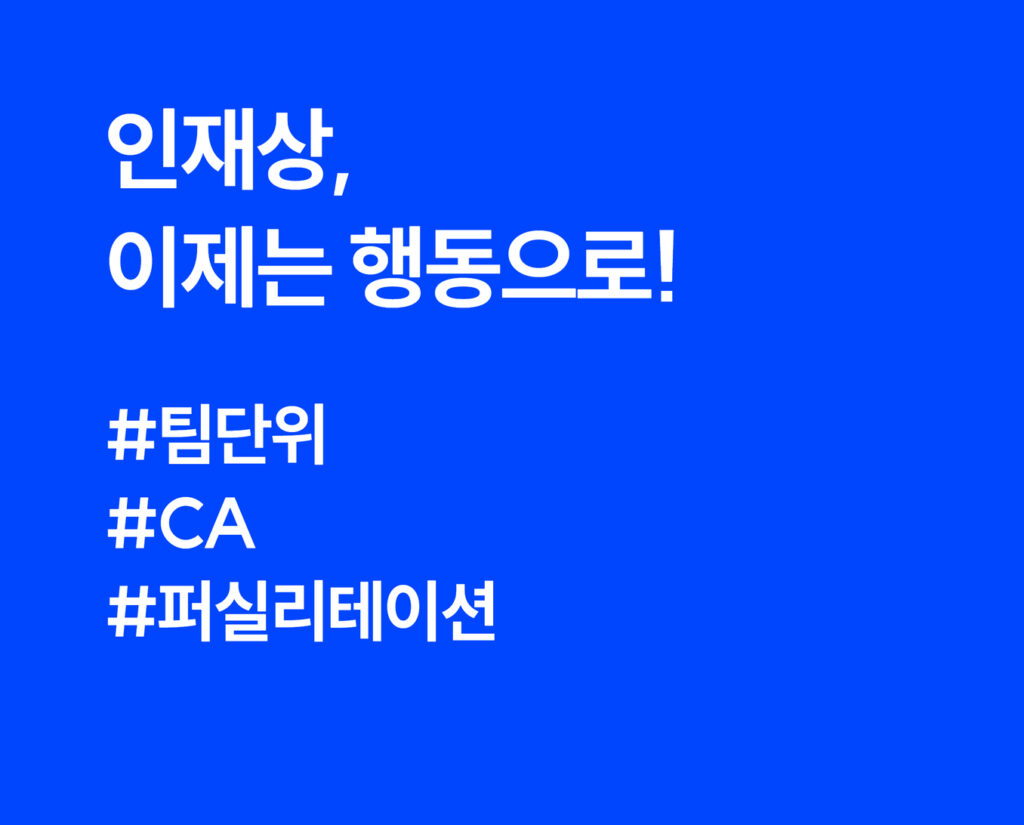 인재상,
이제는 행동으로!

#팀단위
#CA
#퍼실리테이션